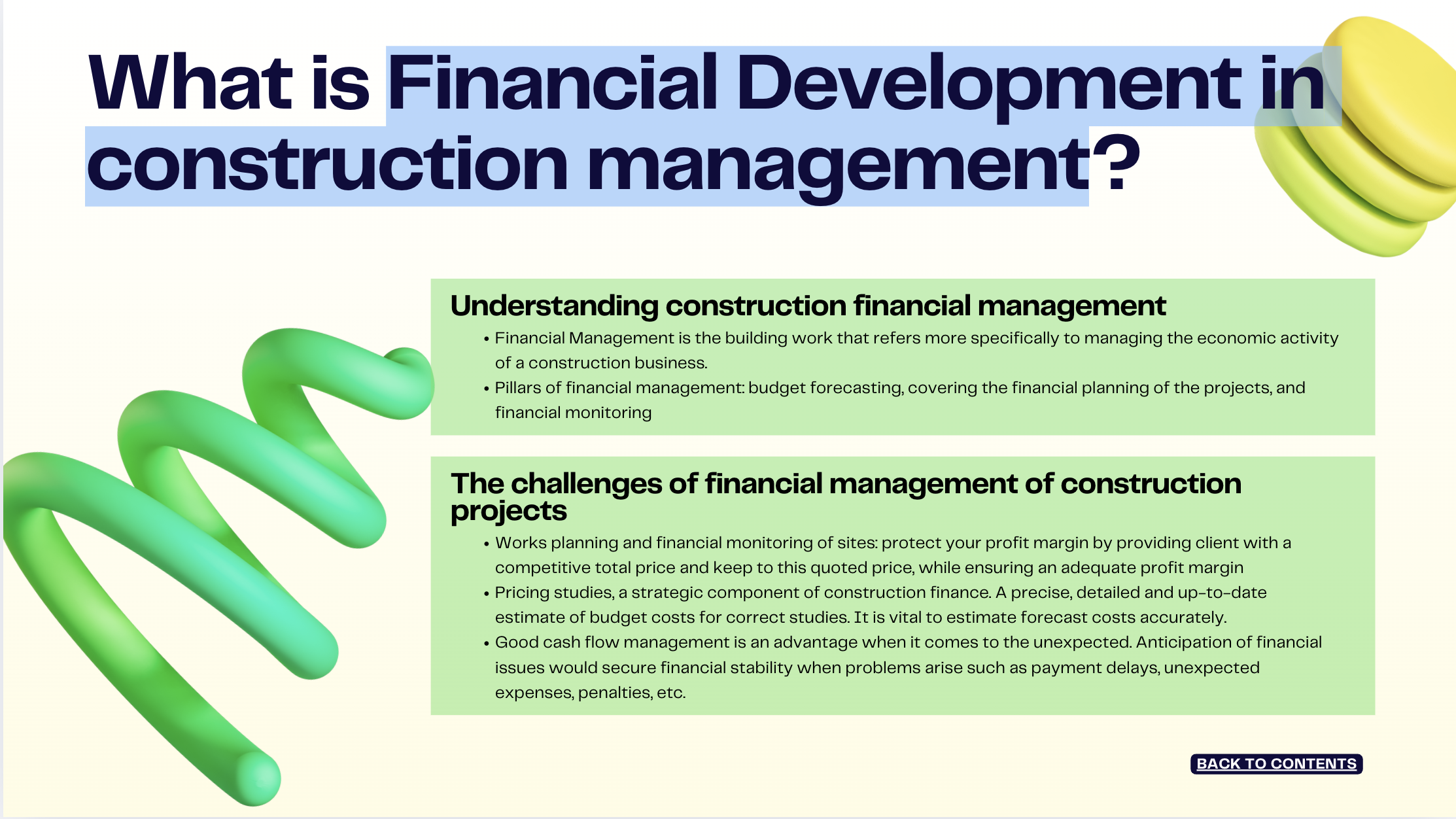 What is Financial Development in construction management?

Understanding construction financial management

• Financial Management is the building work that refers more specifically to managing the economic activity of a construction business.
• Pillars of financial management: budget forecasting, covering the financial planning of the projects, and financial monitoring

The challenges of financial management of construction projects

• Works planning and financial monitoring of sites: protect your profit margin by providing client with a competitive total price and keep to this quoted price, while ensuring an adequate profit margin
• Pricing studies, a strategic component of construction finance. A precise, detailed and up-to-date estimate of budget costs for correct studies. It is vital to estimate forecast costs accurately.
• Good cash flow management is an advantage when it comes to the unexpected. Anticipation of financial issues would secure financial stability when problems arise such as payment delays, unexpected expenses, penalties, etc.

BACK TO CONTENTS